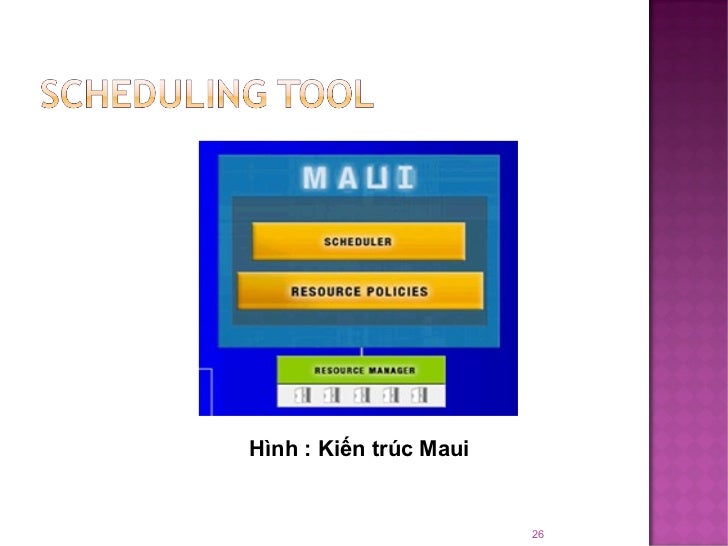 SCHEDULING TOOL

MAUI

SCHEDULER

RESOURCE POLICIES

RESOURCE MANAGER

Hình : Kiến trúc Maui

26